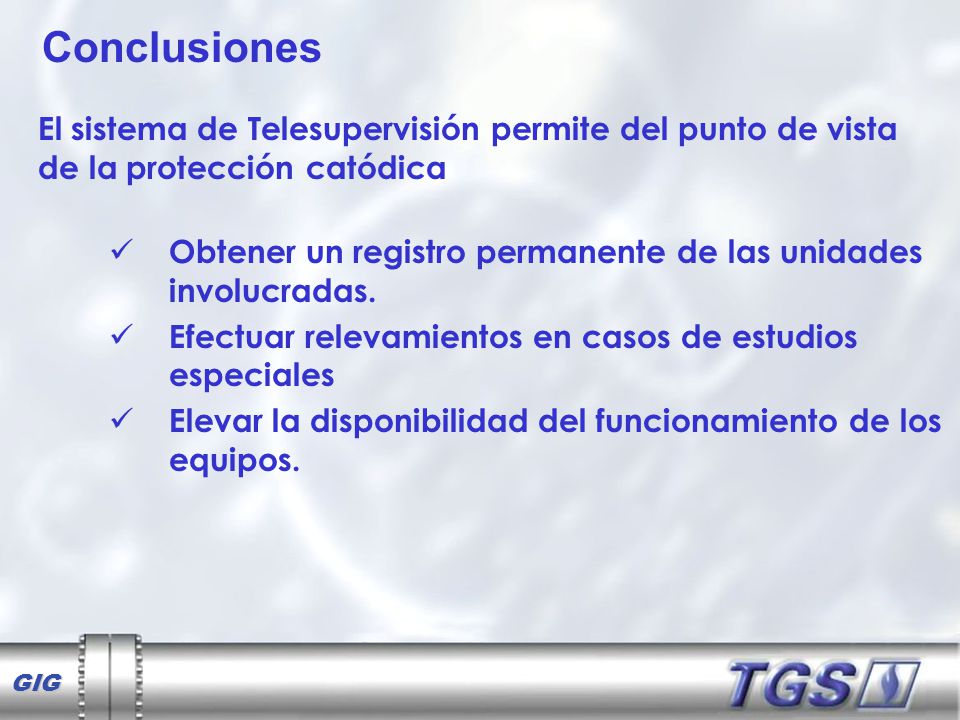 Conclusiones

El sistema de Telesupervisión permite del punto de vista de la protección catódica

✓ Obtener un registro permanente de las unidades involucradas.

✓ Efectuar relevamientos en casos de estudios especiales

✓ Elevar la disponibilidad del funcionamiento de los equipos.

GIG

TGS